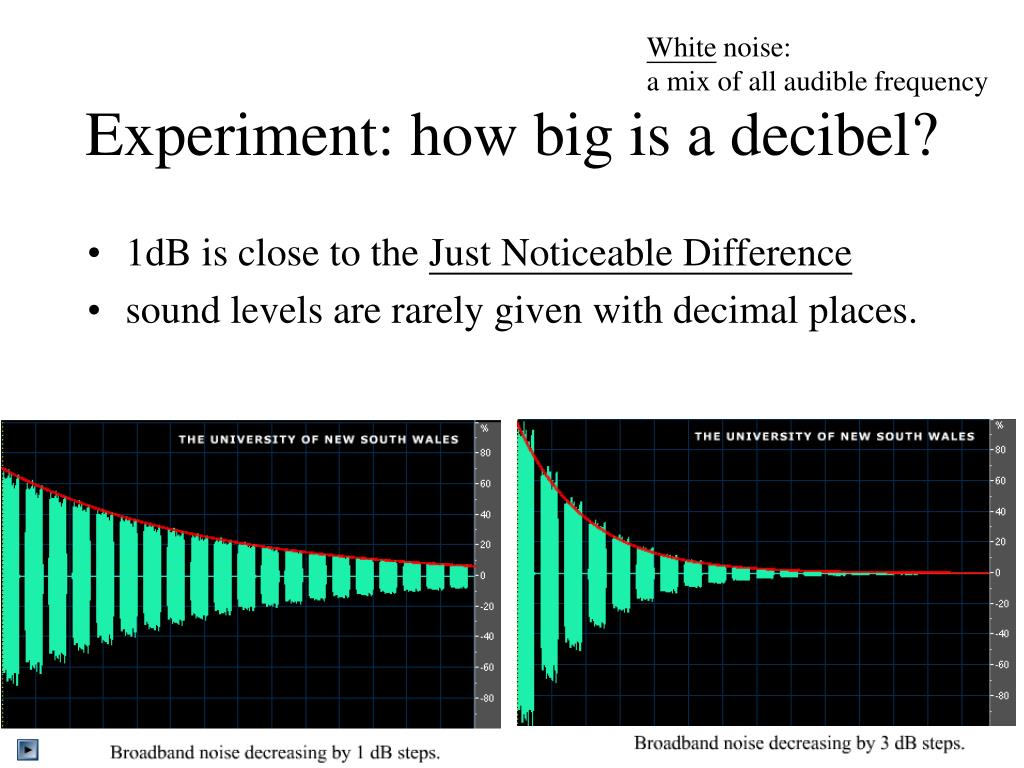 White noise:
a mix of all audible frequency

Experiment: how big is a decibel?

• 1dB is close to the Just Noticeable Difference
• sound levels are rarely given with decimal places.

THE UNIVERSITY OF NEW SOUTH WALES

%
80
60
40
20
0
-20
-40
-60
-80

Broadband noise decreasing by 1 dB steps.

THE UNIVERSITY OF NEW SOUTH WALES

%
80
60
40
20
0
-20
-40
-60
-80

Broadband noise decreasing by 3 dB steps.